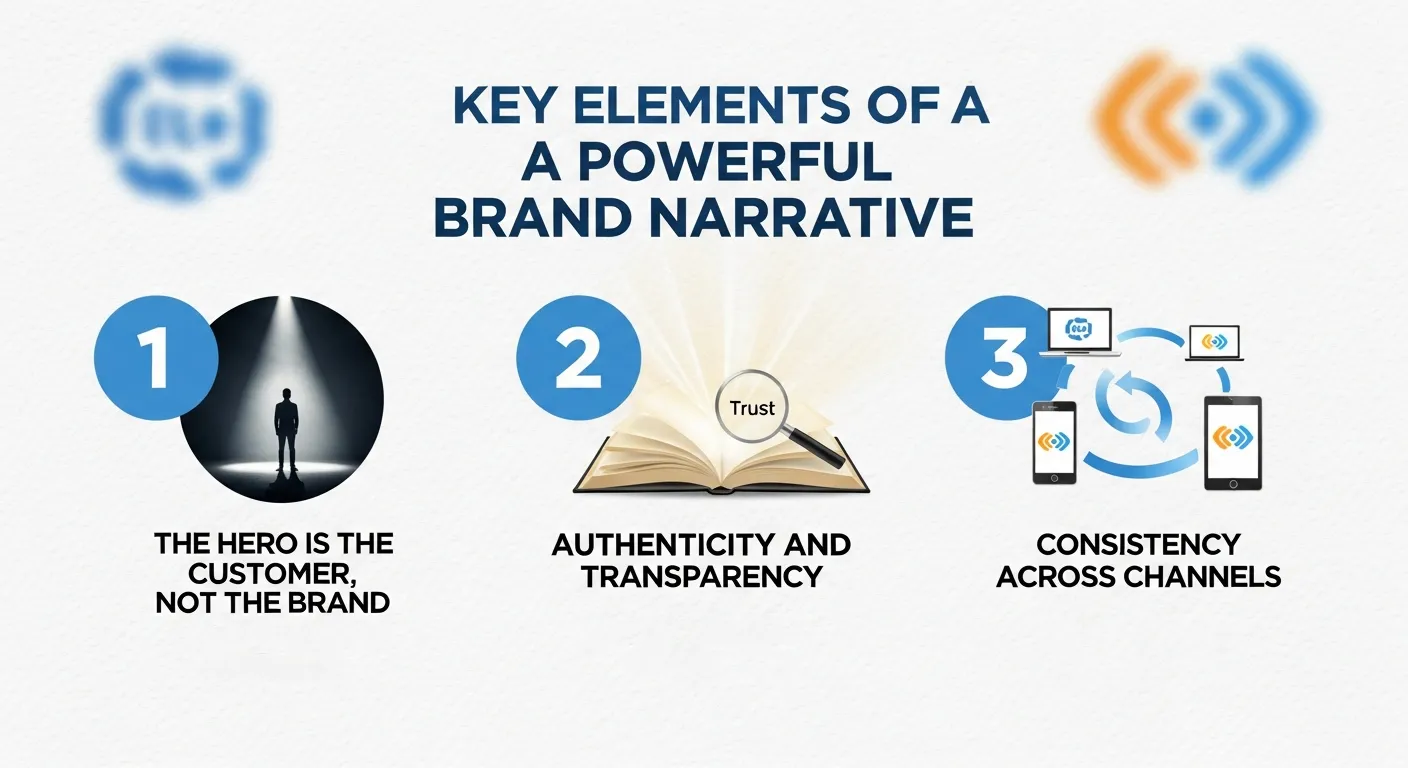 KEY ELEMENTS OF A
A POWERFUL
BRAND NARRATIVE

1

THE HERO IS THE CUSTOMER, NOT THE BRAND

2

Trust

AUTHENTICITY AND TRANSPARENCY

3

CONSISTENCY ACROSS CHANNELS